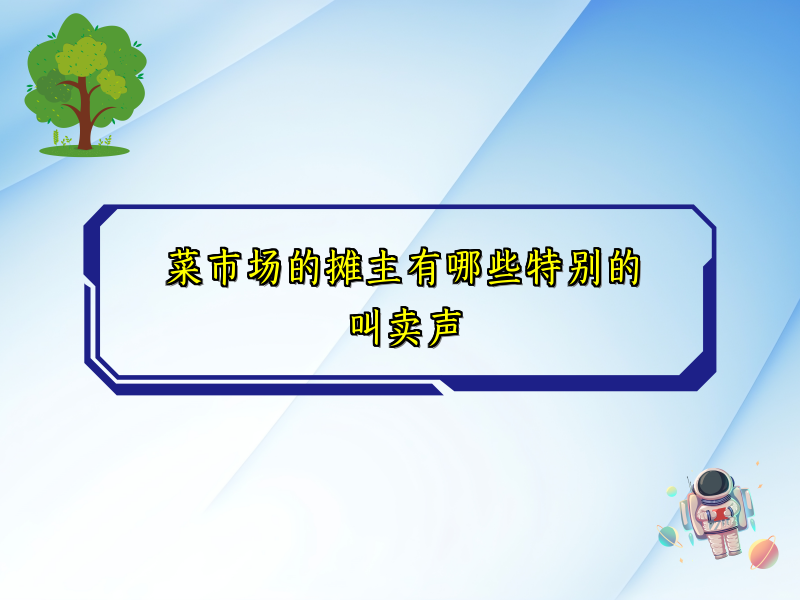 菜市场的摊主有哪些特别的叫卖声